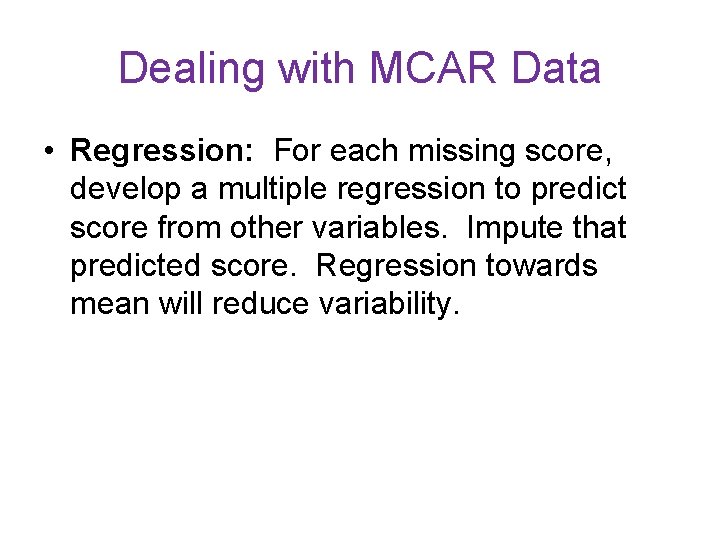 Dealing with MCAR Data

• Regression: For each missing score, develop a multiple regression to predict score from other variables. Impute that predicted score. Regression towards mean will reduce variability.